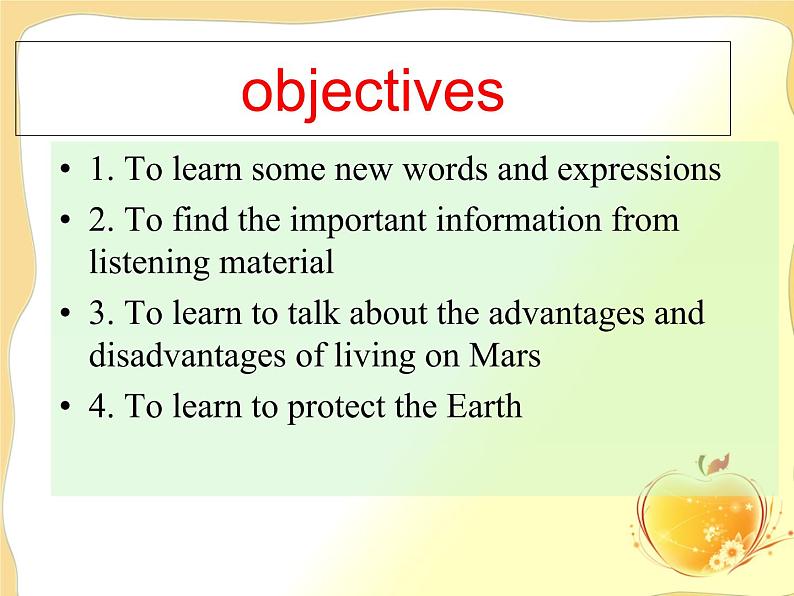 objectives

• 1. To learn some new words and expressions
• 2. To find the important information from listening material
• 3. To learn to talk about the advantages and disadvantages of living on Mars
• 4. To learn to protect the Earth